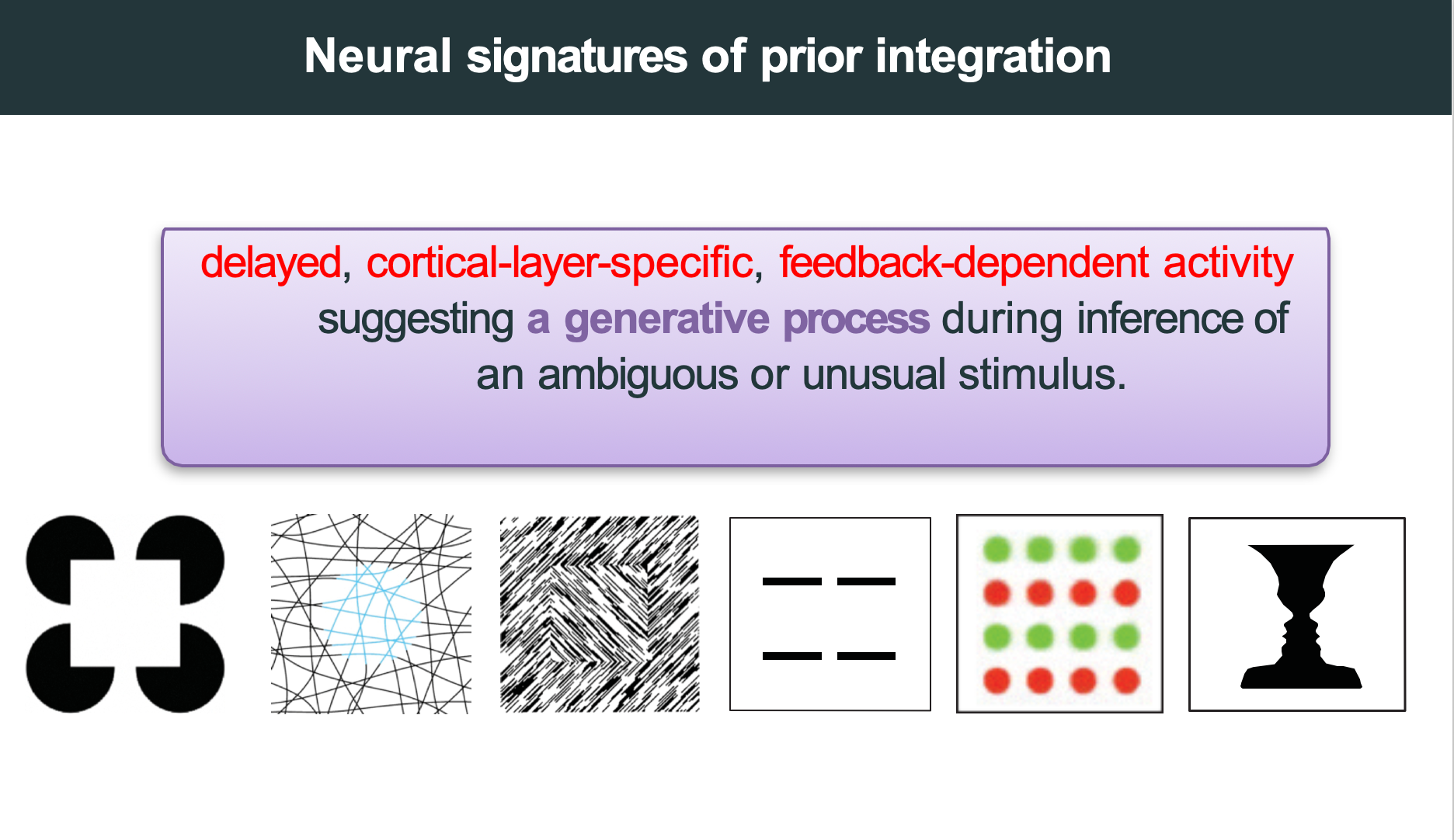 Neural signatures of prior integration

delayed, cortical-layer-specific, feedback-dependent activity suggesting a generative process during inference of an ambiguous or unusual stimulus.